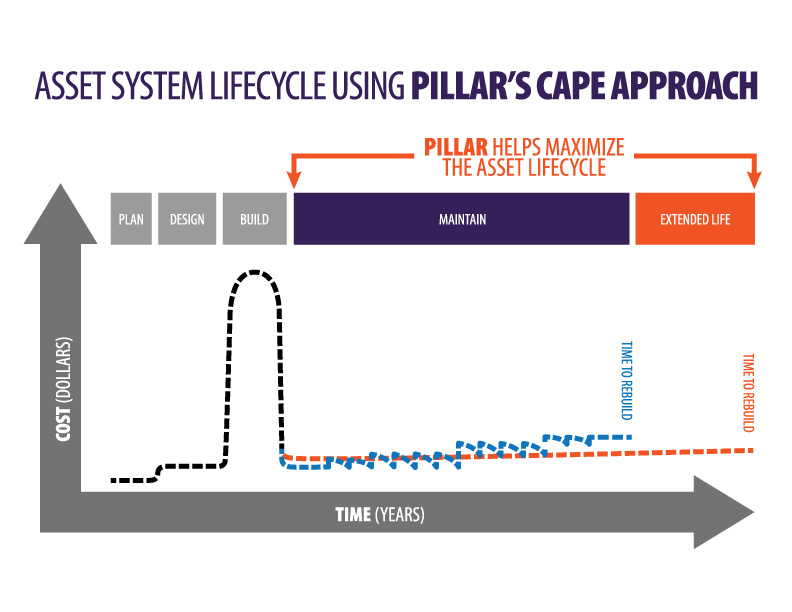 ASSET SYSTEM LIFECYCLE USING PILLAR'S CAPE APPROACH

PILLAR HELPS MAXIMIZE THE ASSET LIFECYCLE

PLAN
DESIGN
BUILD
MAINTAIN
EXTENDED LIFE

COST (DOLLARS)

TIME TO REBUILD

TIME TO REBUILD

TIME (YEARS)